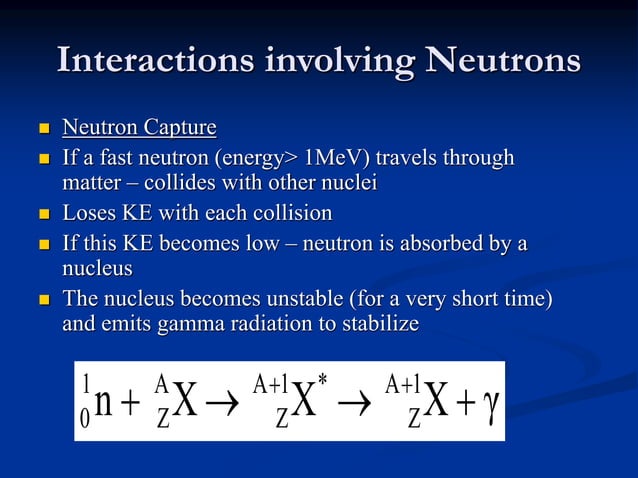 Interactions involving Neutrons

- Neutron Capture
- If a fast neutron (energy> 1MeV) travels through matter – collides with other nuclei
- Loses KE with each collision
- If this KE becomes low – neutron is absorbed by a nucleus
- The nucleus becomes unstable (for a very short time) and emits gamma radiation to stabilize

$^{1}_{0}n + ^{A}_{Z}X \rightarrow ^{A+1}_{Z}X^{*} \rightarrow ^{A+1}_{Z}X + \gamma$